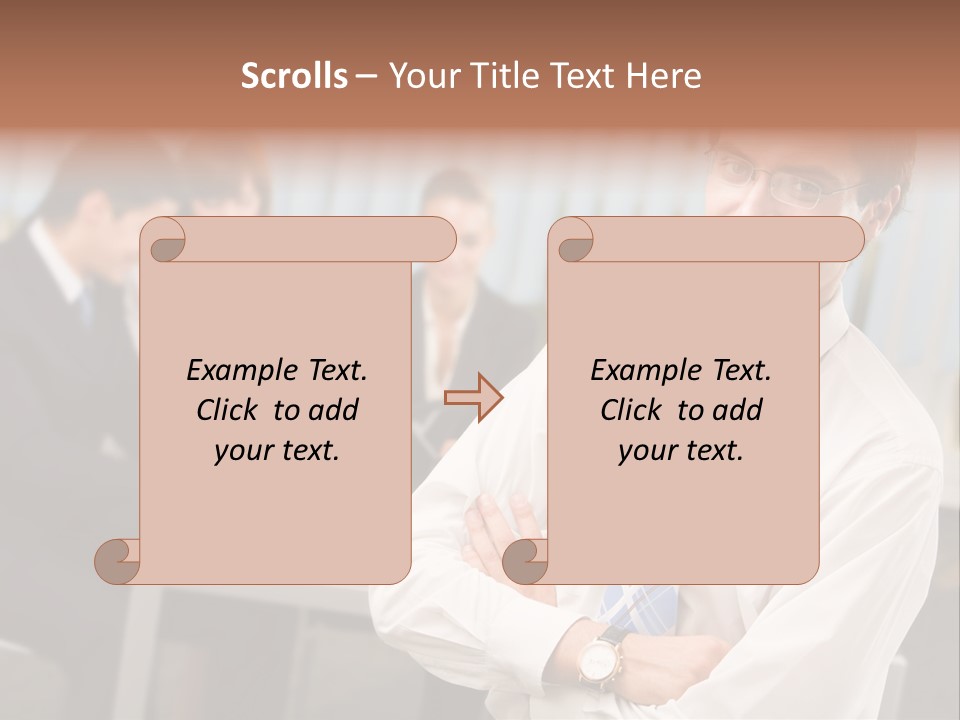 Scrolls – Your Title Text Here

Example Text. Click to add your text.

Example Text. Click to add your text.